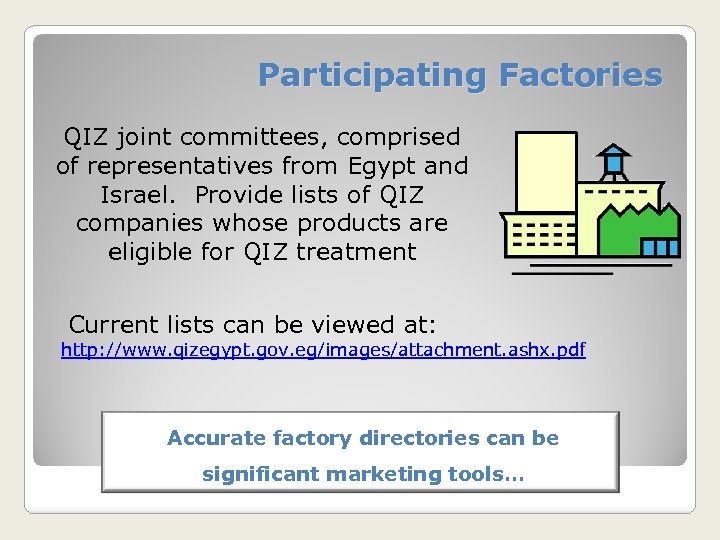 Participating Factories

QIZ joint committees, comprised of representatives from Egypt and Israel. Provide lists of QIZ companies whose products are eligible for QIZ treatment

Current lists can be viewed at:
http://www.qizegypt.gov.eg/images/attachment.ashx.pdf

Accurate factory directories can be significant marketing tools…